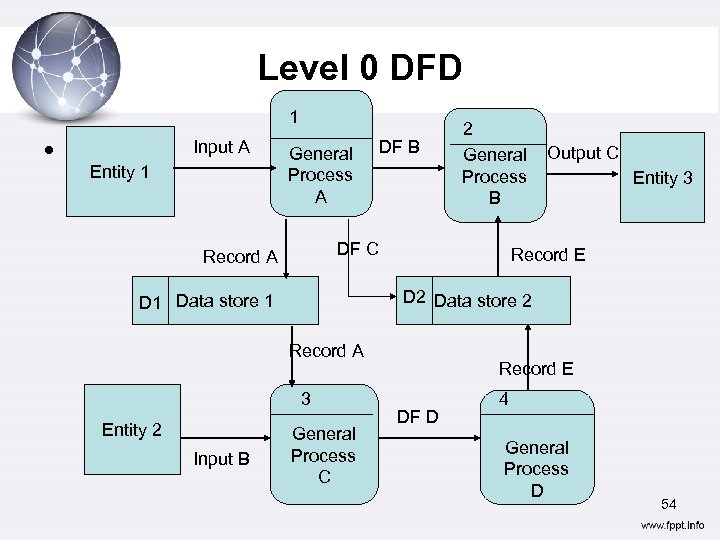 Level 0 DFD

•

Entity 1

Input A

1

General Process A

DF B

2

General Process B

Output C

Entity 3

Record A

DF C

Record E

D1 Data store 1

D2 Data store 2

Record A

Record E

Entity 2

Input B

3

General Process C

DF D

4

General Process D

54

www.fppt.info